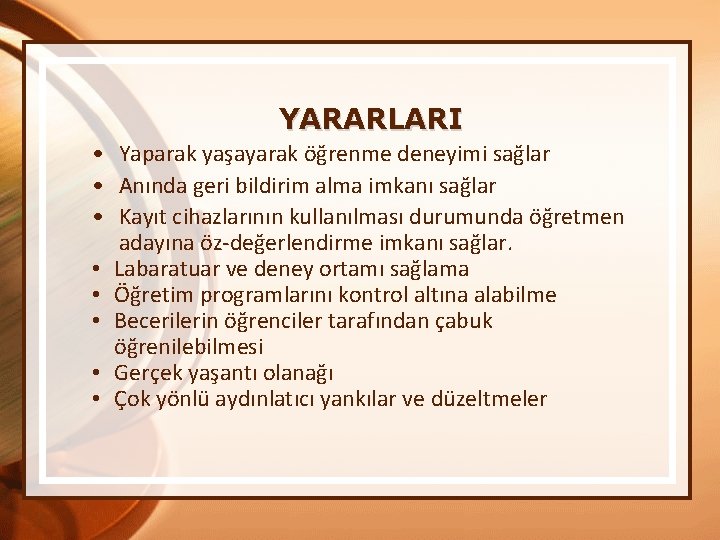 YARARLARI

• Yaparak yaşayarak öğrenme deneyimi sağlar
• Anında geri bildirim alma imkanı sağlar
• Kayıt cihazlarının kullanılması durumunda öğretmen adayına öz-değerlendirme imkanı sağlar.
• Labaratuar ve deney ortamı sağlama
• Öğretim programlarını kontrol altına alabilme
• Becerilerin öğrenciler tarafından çabuk öğrenilebilmesi
• Gerçek yaşantı olanağı
• Çok yönlü aydınlatıcı yankılar ve düzeltmeler